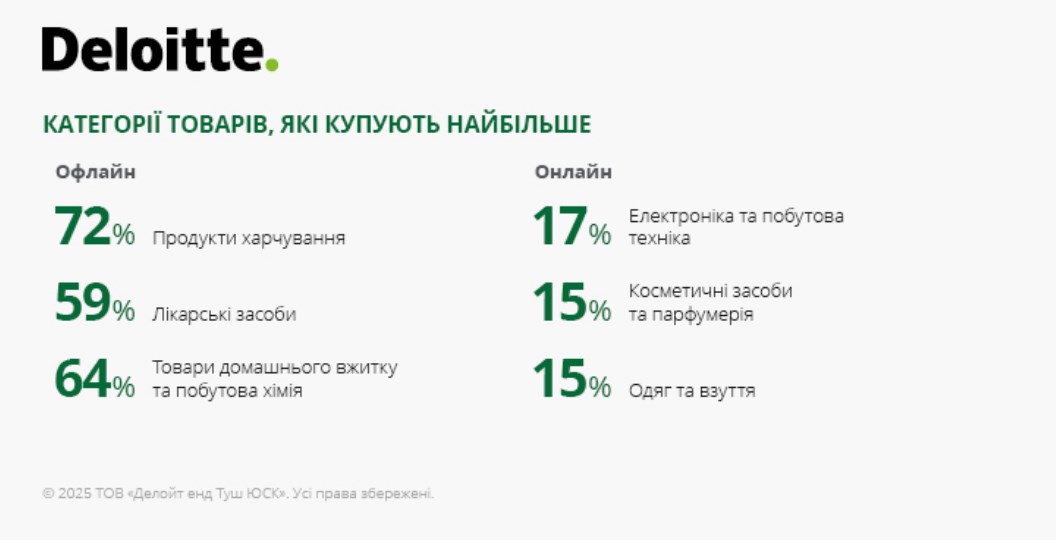 Deloitte.

КАТЕГОРІЇ ТОВАРІВ, ЯКІ КУПУЮТЬ НАЙБІЛЬШЕ

Офлайн

72% Продукти харчування

59% Лікарські засоби

64% Товари домашнього вжитку та побутова хімія

Онлайн

17% Електроніка та побутова техніка

15% Косметичні засоби та парфумерія

15% Одяг та взуття

© 2025 ТОВ «Делойт енд Туш ЮСК». Усі права збережені.